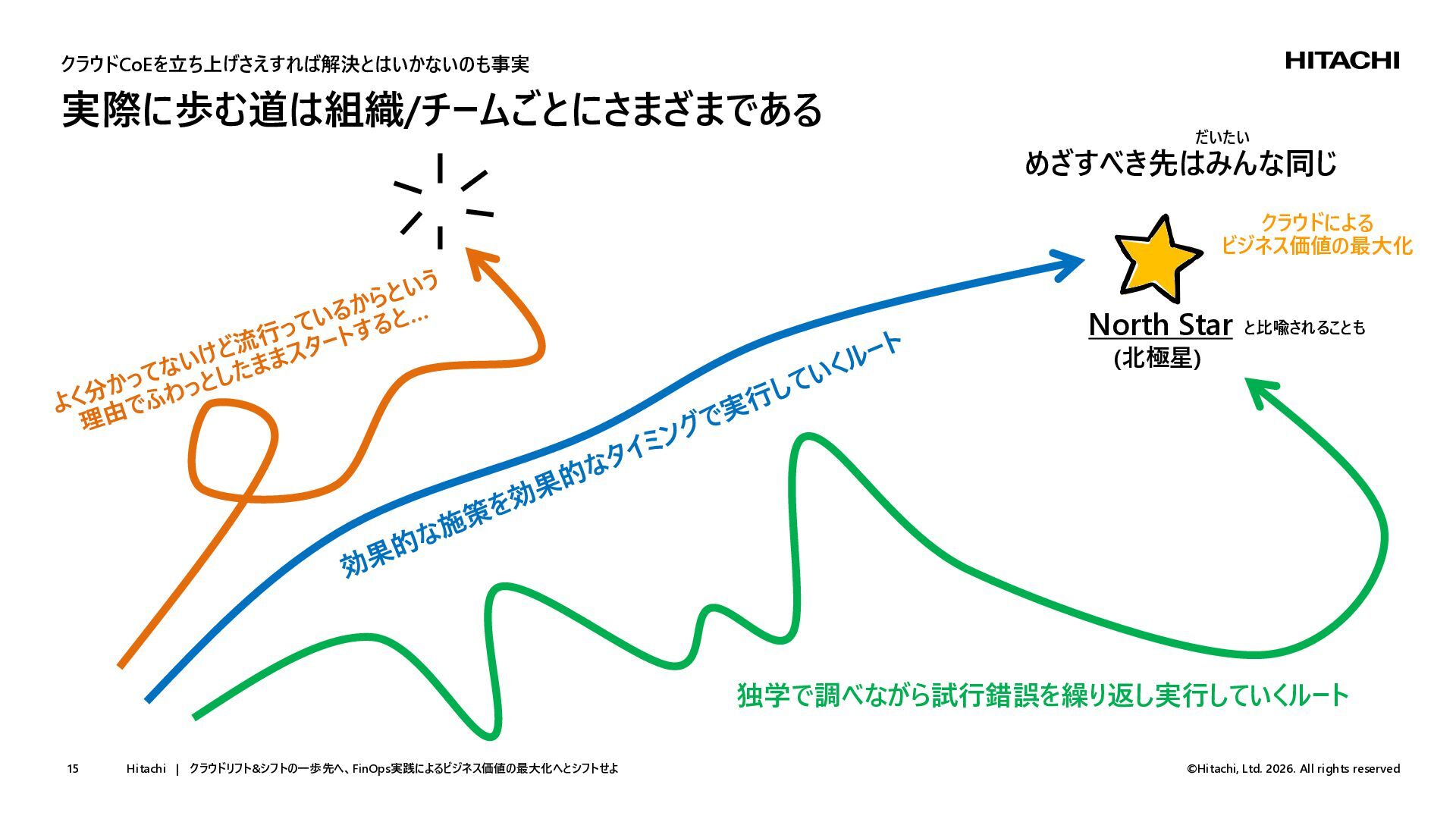 クラウドCoEを立ち上げさえすれば解決とはいかないのも事実

HITACHI

実際に歩む道は組織/チームごとにさまざまである

だいたい
めざすべき先はみんな同じ

クラウドによる
ビジネス価値の最大化

North Star と比喩されることも
(北極星)

よく分かってないけど流行っているからという
理由でふわっとしたままスタートすると…

効果的な施策を効果的なタイミングで実行していくルート

独学で調べながら試行錯誤を繰り返し実行していくルート

15 Hitachi | クラウドリフト&シフトの一歩先へ、FinOps実践によるビジネス価値の最大化へとシフトせよ ©Hitachi, Ltd. 2026. All rights reserved